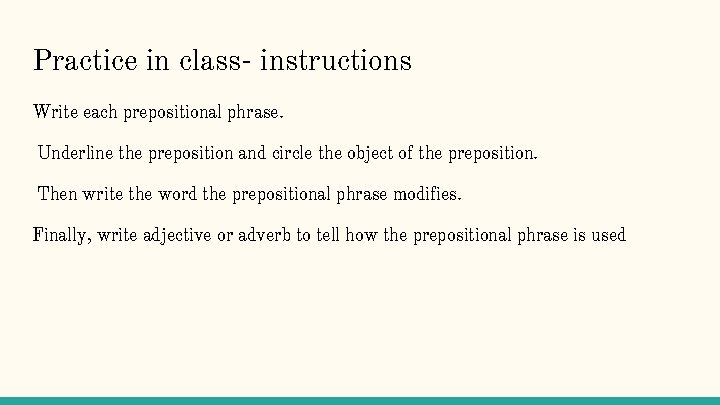 Practice in class- instructions

Write each prepositional phrase.

Underline the preposition and circle the object of the preposition.

Then write the word the prepositional phrase modifies.

Finally, write adjective or adverb to tell how the prepositional phrase is used